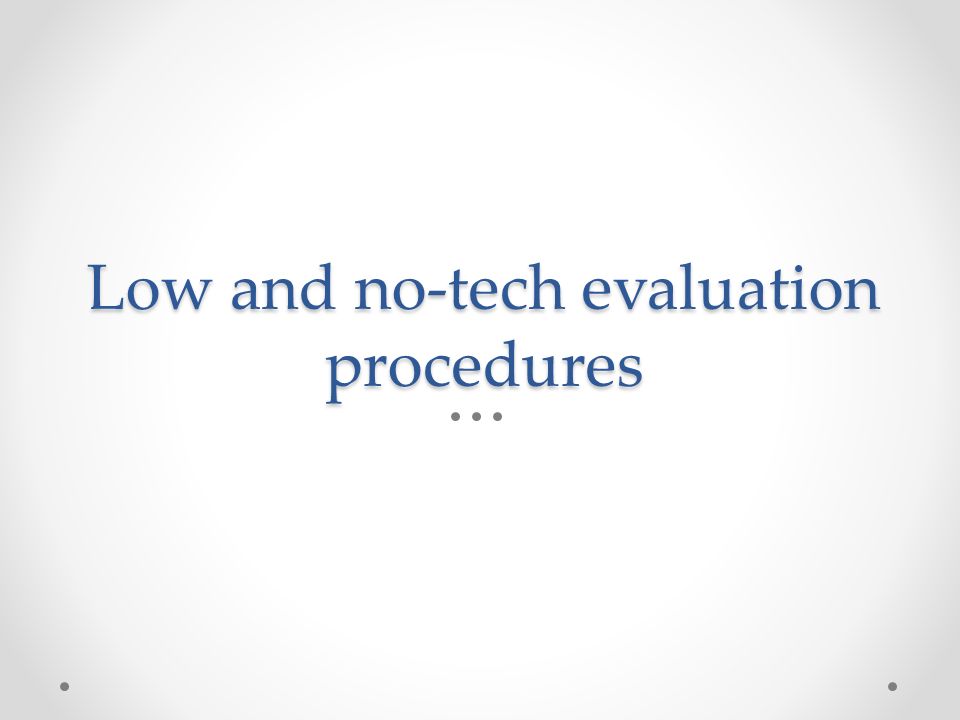 Low and no-tech evaluation procedures